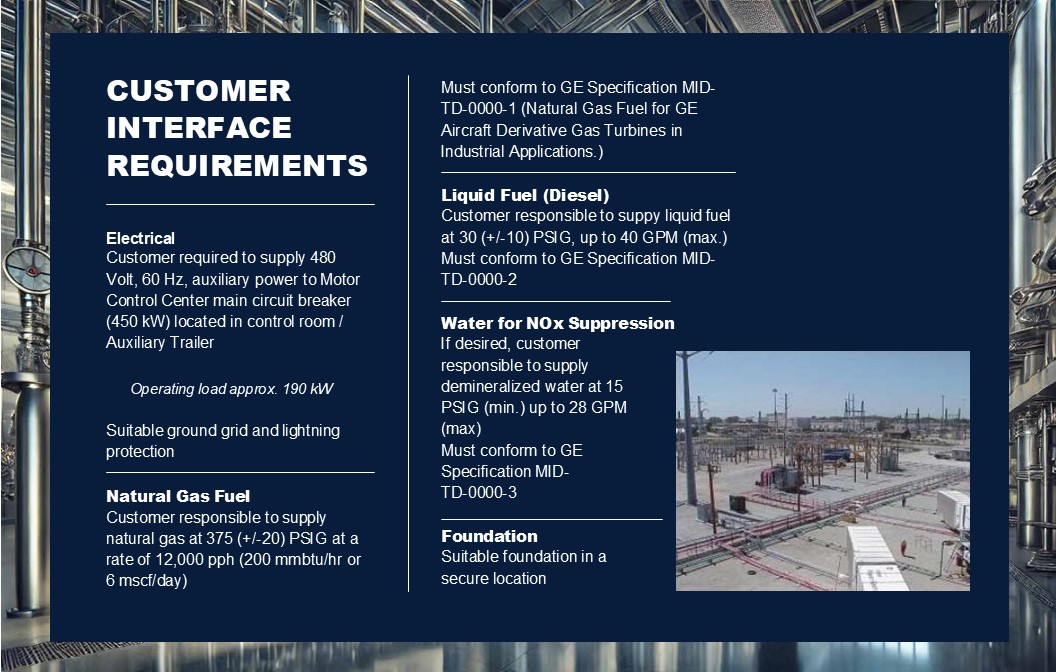 CUSTOMER INTERFACE REQUIREMENTS

Electrical
Customer required to supply 480 Volt, 60 Hz, auxiliary power to Motor Control Center main circuit breaker (450 kW) located in control room / Auxiliary Trailer

Operating load approx. 190 kW

Suitable ground grid and lightning protection

Natural Gas Fuel
Customer responsible to supply natural gas at 375 (+/-20) PSIG at a rate of 12,000 pph (200 mmbtu/hr or 6 mscf/day)

Must conform to GE Specification MID-TD-0000-1 (Natural Gas Fuel for GE Aircraft Derivative Gas Turbines in Industrial Applications.)

Liquid Fuel (Diesel)
Customer responsible to suppy liquid fuel at 30 (+/-10) PSIG, up to 40 GPM (max.) Must conform to GE Specification MID-TD-0000-2

Water for NOx Suppression
If desired, customer responsible to supply demineralized water at 15 PSIG (min.) up to 28 GPM (max)
Must conform to GE Specification MID-TD-0000-3

Foundation
Suitable foundation in a secure location